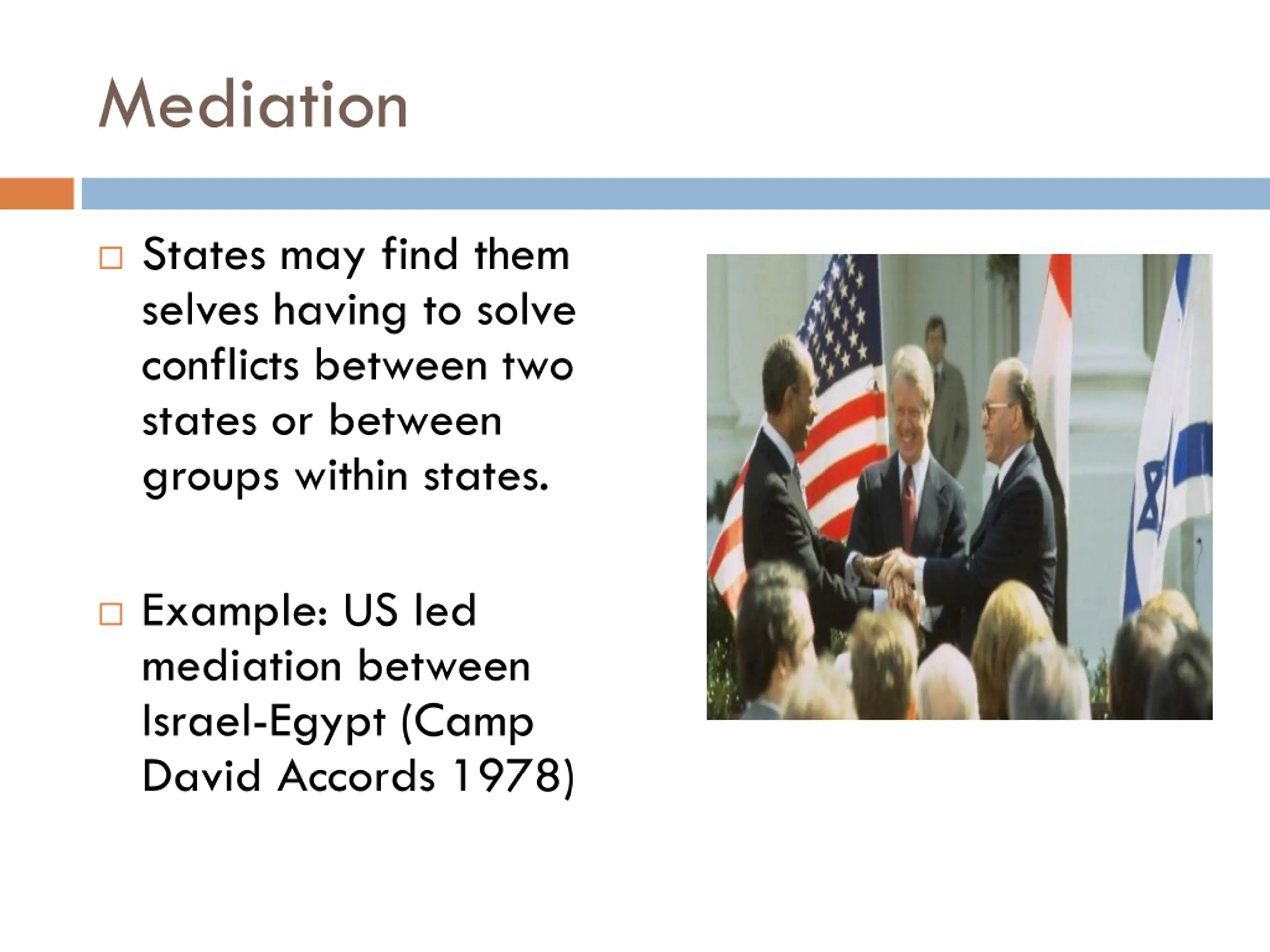 Mediation

□ States may find them selves having to solve conflicts between two states or between groups within states.

□ Example: US led mediation between Israel-Egypt (Camp David Accords 1978)